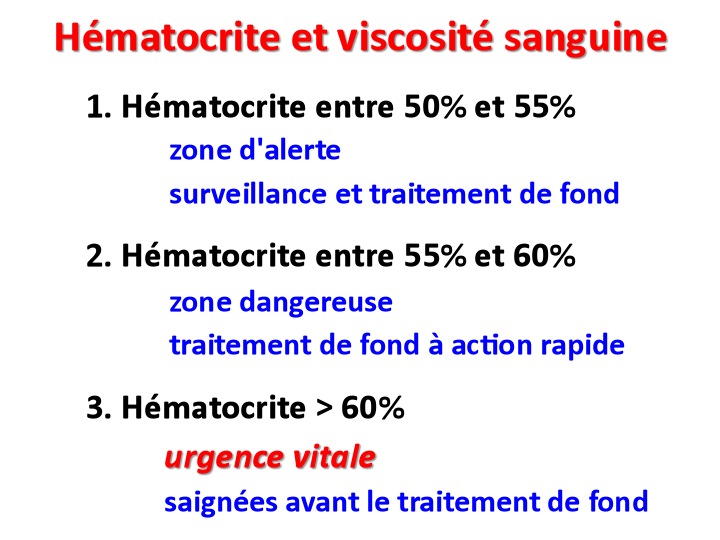 Hématocrite et viscosité sanguine

1. Hématocrite entre 50% et 55%

zone d'alerte

surveillance et traitement de fond

2. Hématocrite entre 55% et 60%

zone dangereuse

traitement de fond à action rapide

3. Hématocrite > 60%

urgence vitale

saignées avant le traitement de fond